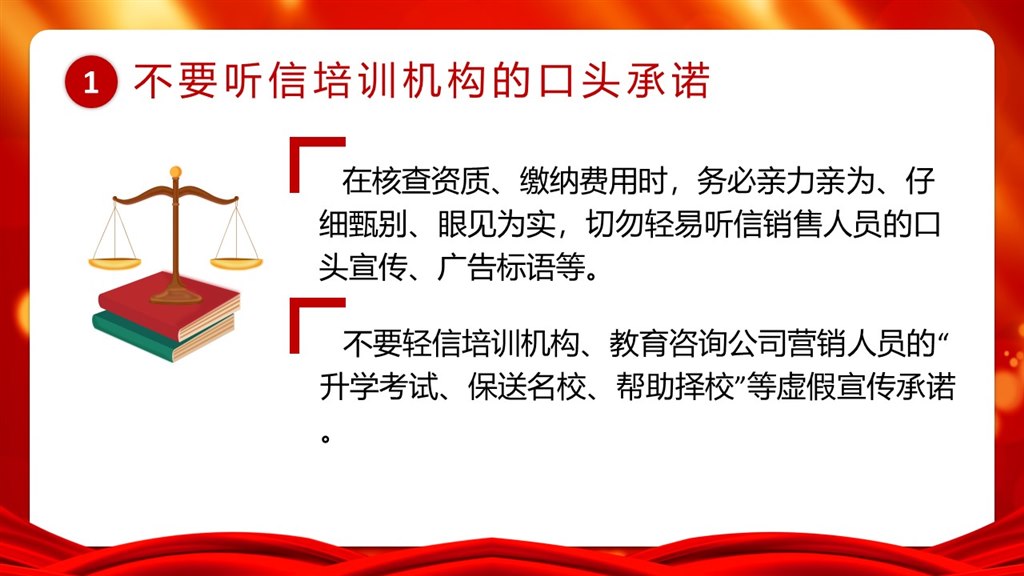 1 不要听信培训机构的口头承诺

在核查资质、缴纳费用时，务必亲力亲为、仔细甄别、眼见为实，切勿轻易听信销售人员的口头宣传、广告标语等。

不要轻信培训机构、教育咨询公司营销人员的“升学考试、保送名校、帮助择校”等虚假宣传承诺。